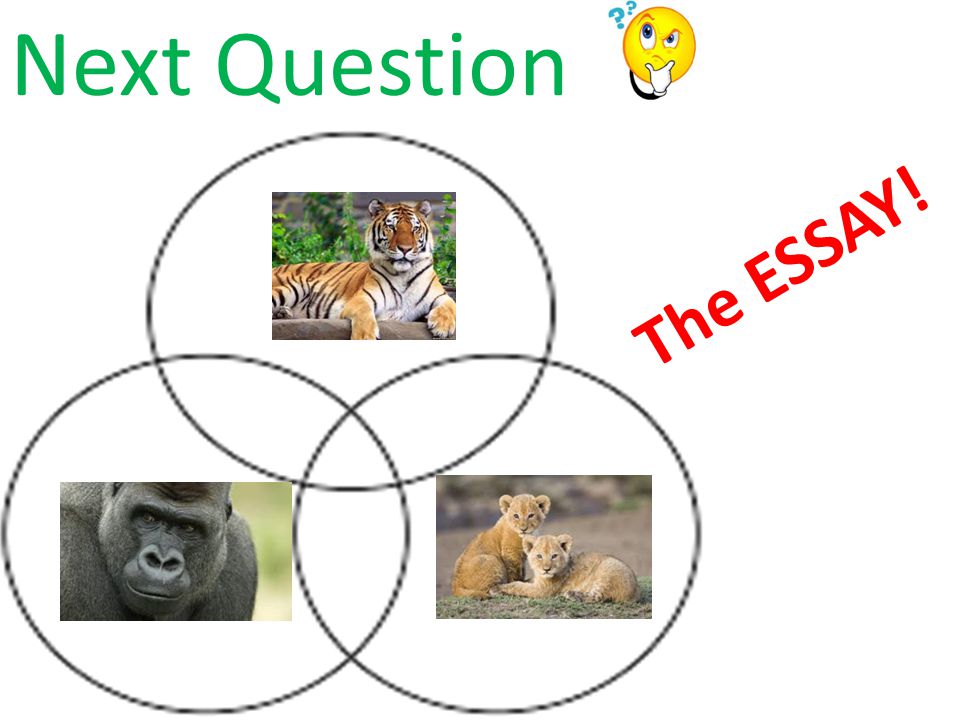 Next Question

The ESSAY!